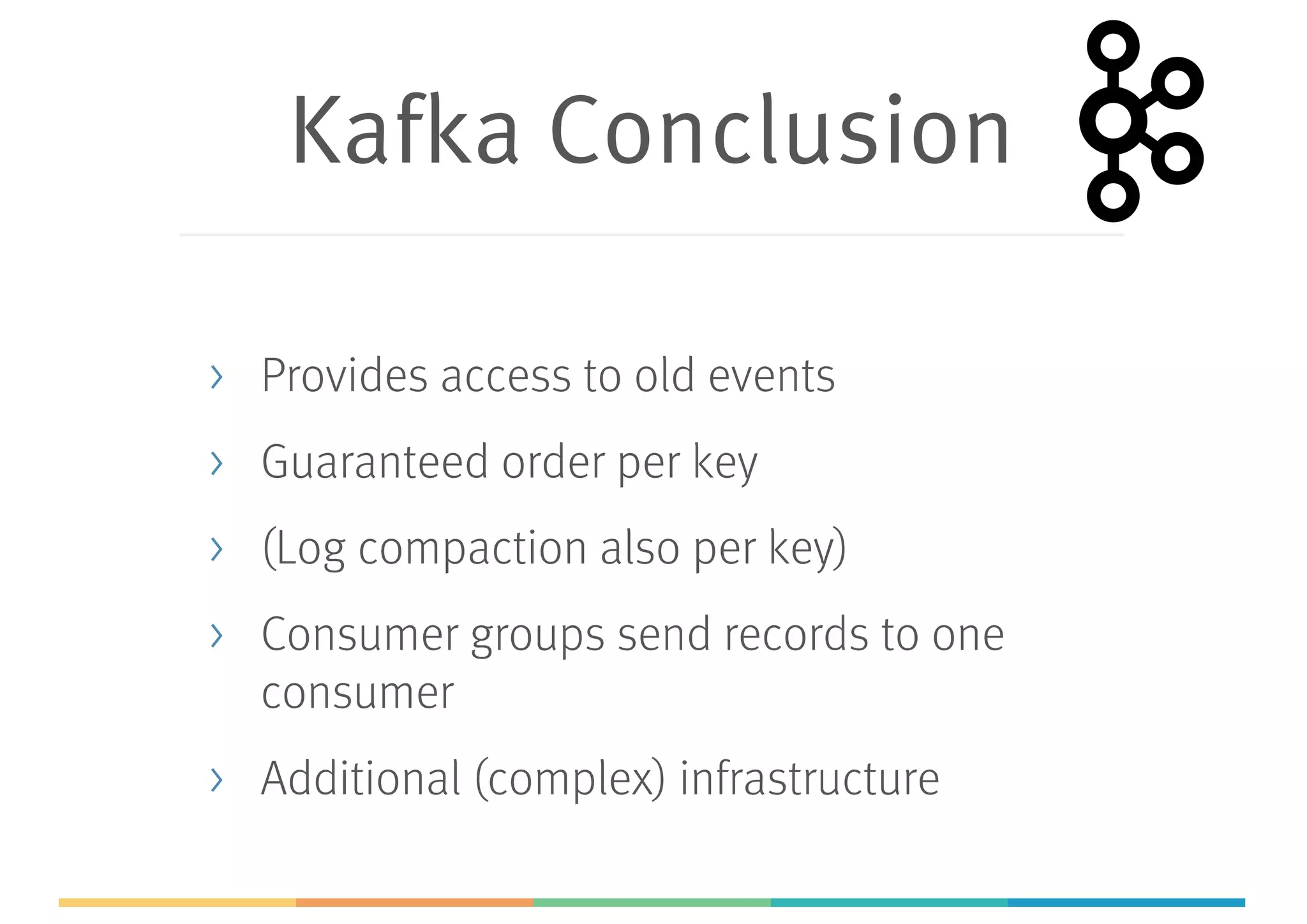 Kafka Conclusion

› Provides access to old events

› Guaranteed order per key

› (Log compaction also per key)

› Consumer groups send records to one consumer

› Additional (complex) infrastructure